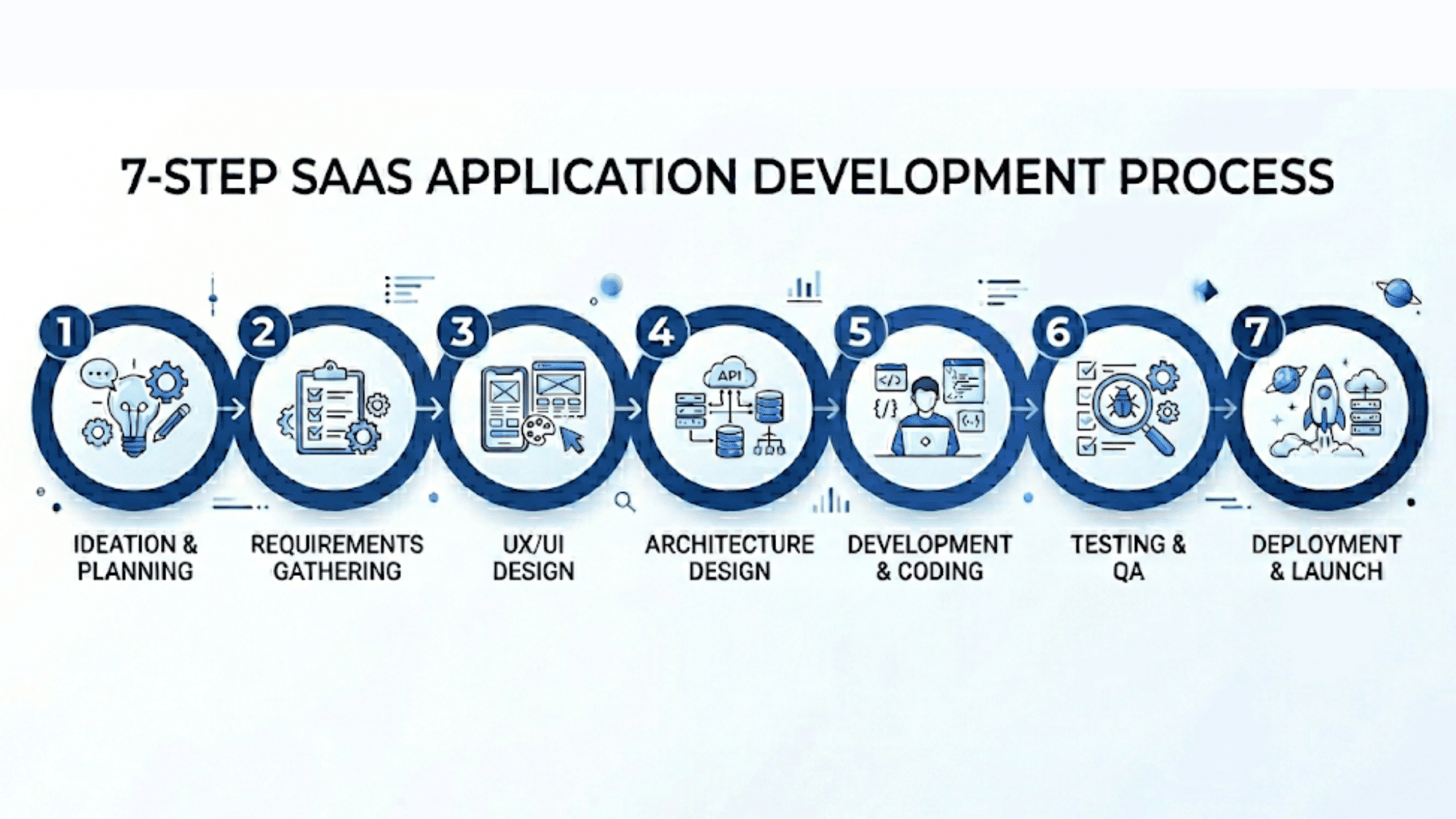 7-STEP SAAS APPLICATION DEVELOPMENT PROCESS

1 IDEATION & PLANNING

2 REQUIREMENTS GATHERING

3 UX/UI DESIGN

4 API ARCHITECTURE DESIGN

5 </> {/} DEVELOPMENT & CODING

6 TESTING & QA

7 DEPLOYMENT & LAUNCH